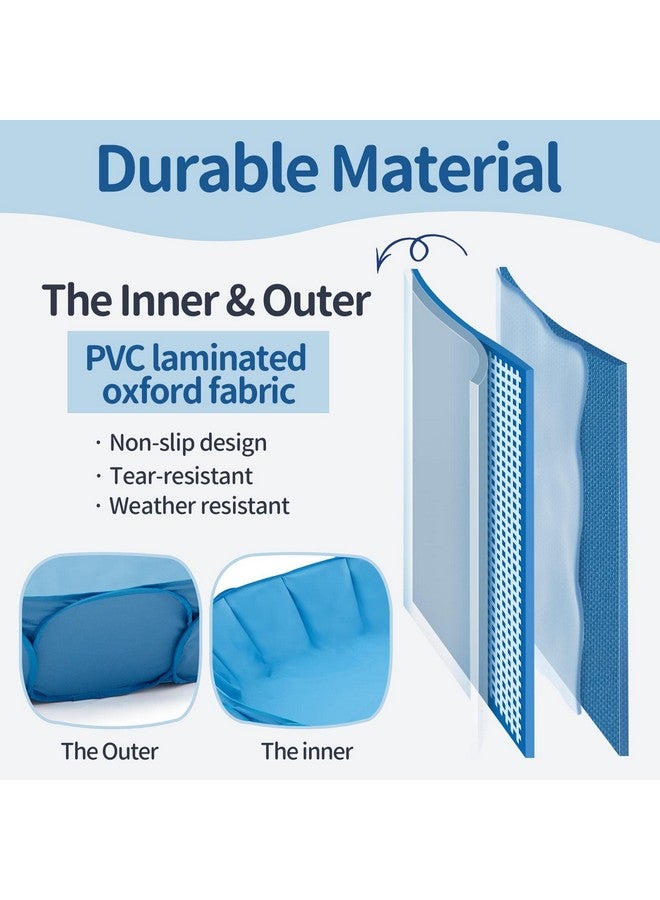 Durable Material

The Inner & Outer

PVC laminated oxford fabric

· Non-slip design
· Tear-resistant
· Weather resistant

The Outer

The inner